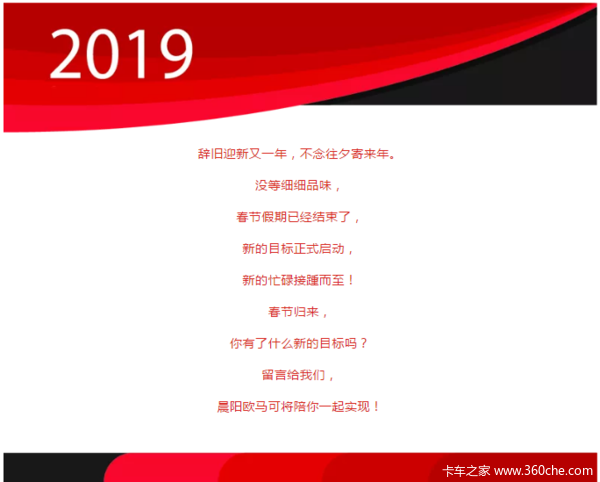 2019

辞旧迎新又一年，不念往夕寄来年。

没等细细品味，

春节假期已经结束了，

新的目标正式启动，

新的忙碌接踵而至！

春节归来，

你有了什么新的目标吗？

留言给我们，

晨阳欧马可将陪你一起实现！

卡车之家 www.360che.com